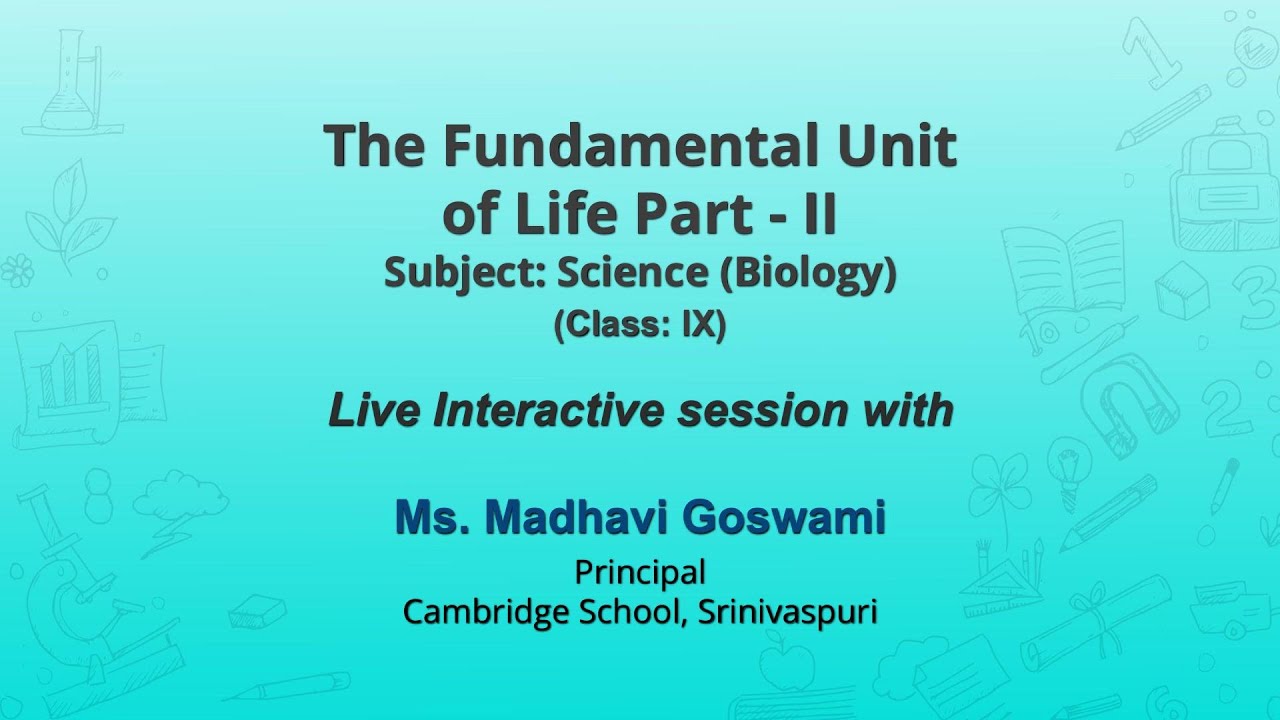 The Fundamental Unit of Life Part - II
Subject: Science (Biology)
(Class: IX)

Live Interactive session with

Ms. Madhavi Goswami
Principal
Cambridge School, Srinivaspuri